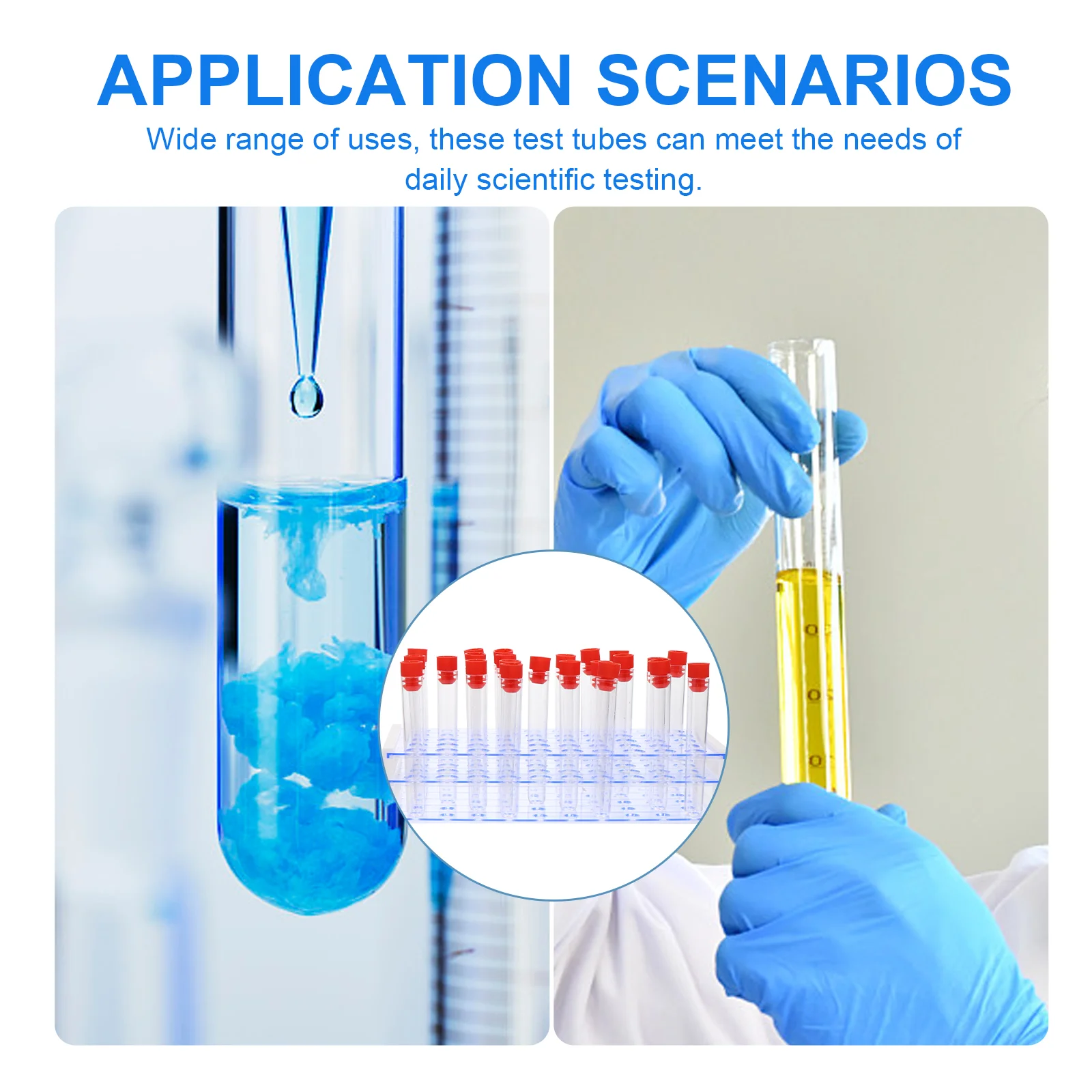 APPLICATION SCENARIOS

Wide range of uses, these test tubes can meet the needs of daily scientific testing.